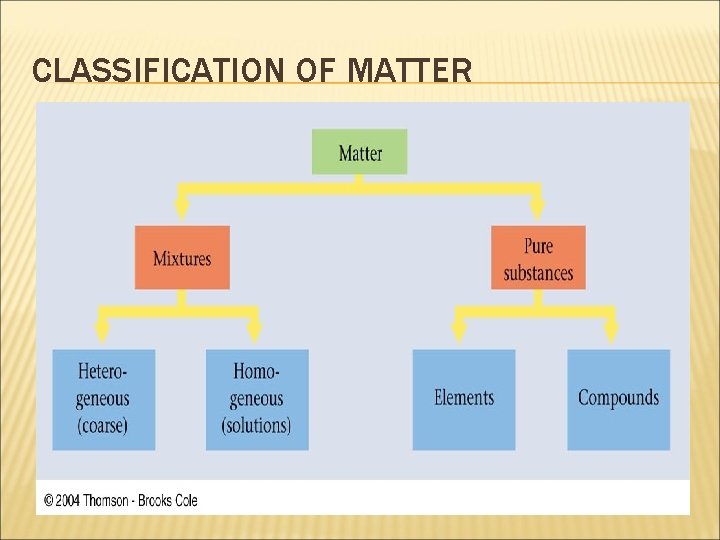 CLASSIFICATION OF MATTER

Matter

Mixtures

Pure substances

Heterogeneous (coarse)

Homogeneous (solutions)

Elements

Compounds

© 2004 Thomson - Brooks Cole